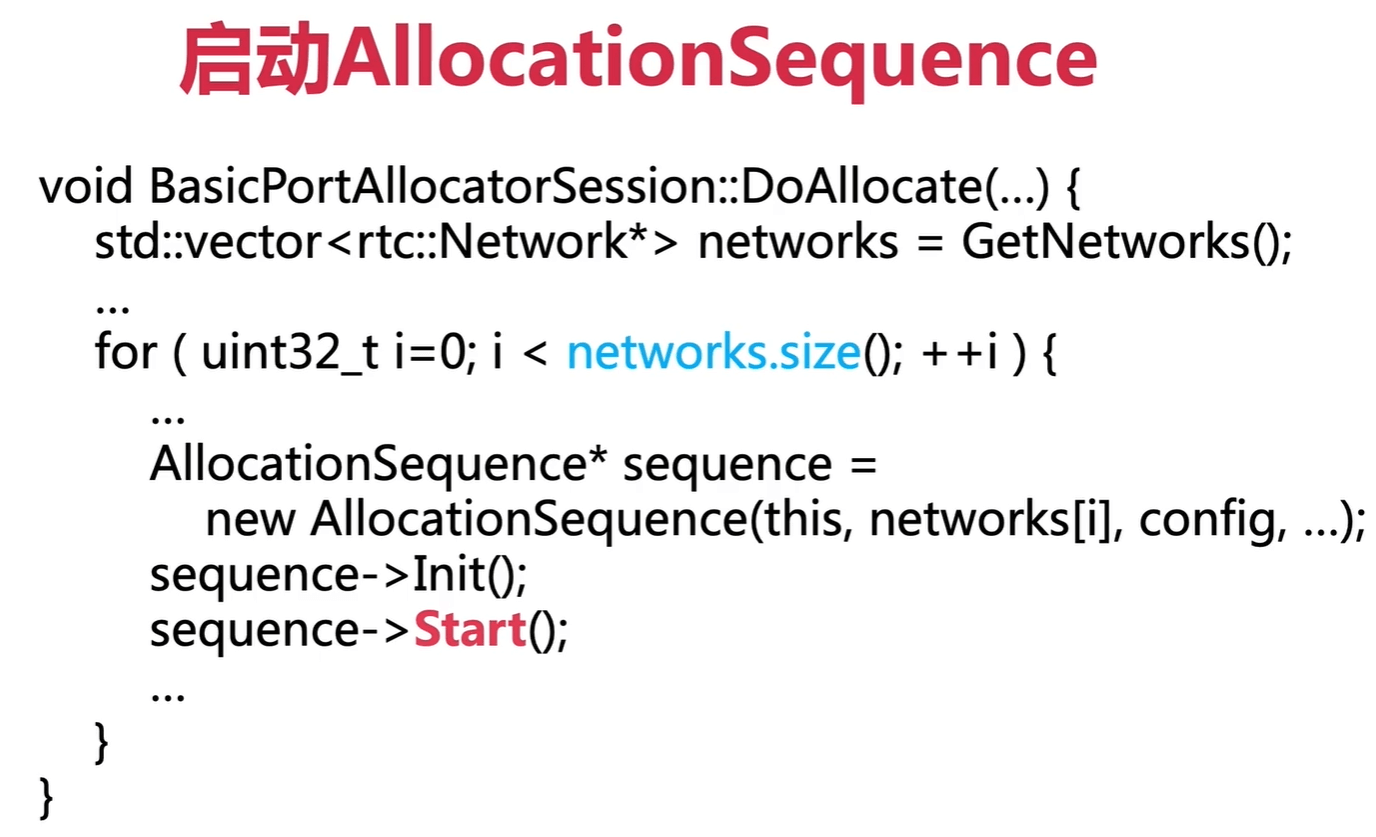 启动AllocationSequence

void BasicPortAllocatorSession::DoAllocate(...) {
std::vector<rtc::Network*> networks = GetNetworks();
...
for ( uint32_t i=0; i < networks.size(); ++i ) {
...
AllocationSequence* sequence =
new AllocationSequence(this, networks[i], config, ...);
sequence->Init();
sequence->Start();
...
}
}